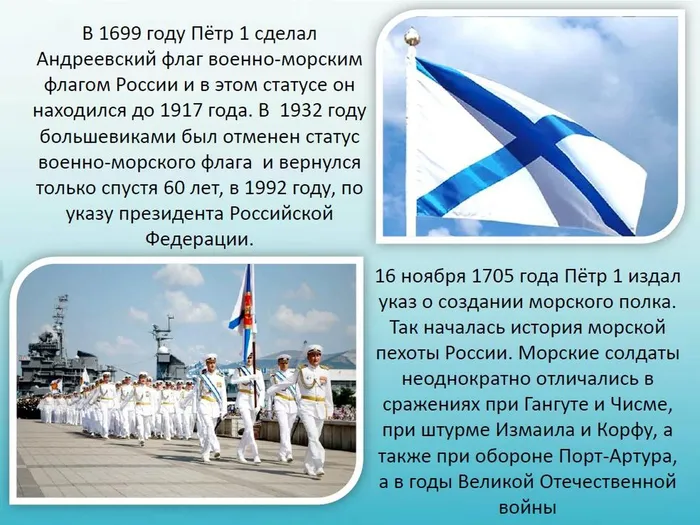 В 1699 году Пётр 1 сделал Андреевский флаг военно-морским флагом России и в этом статусе он находился до 1917 года. В 1932 году большевиками был отменен статус военно-морского флага и вернулся только спустя 60 лет, в 1992 году, по указу президента Российской Федерации.

16 ноября 1705 года Пётр 1 издал указ о создании морского полка. Так началась история морской пехоты России. Морские солдаты неоднократно отличались в сражениях при Гангуте и Чисме, при штурме Измаила и Корфу, а также при обороне Порт-Артура, а в годы Великой Отечественной войны